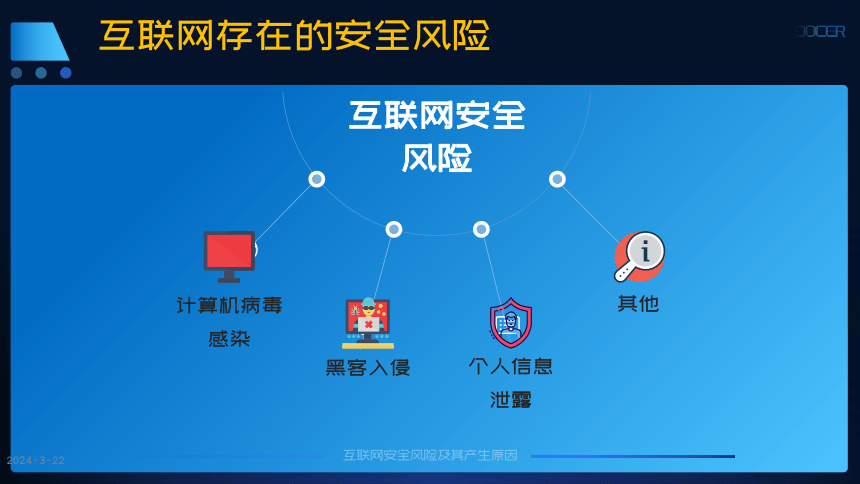 互联网存在的安全风险

DOCER

互联网安全风险

计算机病毒感染

黑客入侵

个人信息泄露

其他

2024·3·22

互联网安全风险及其产生原因